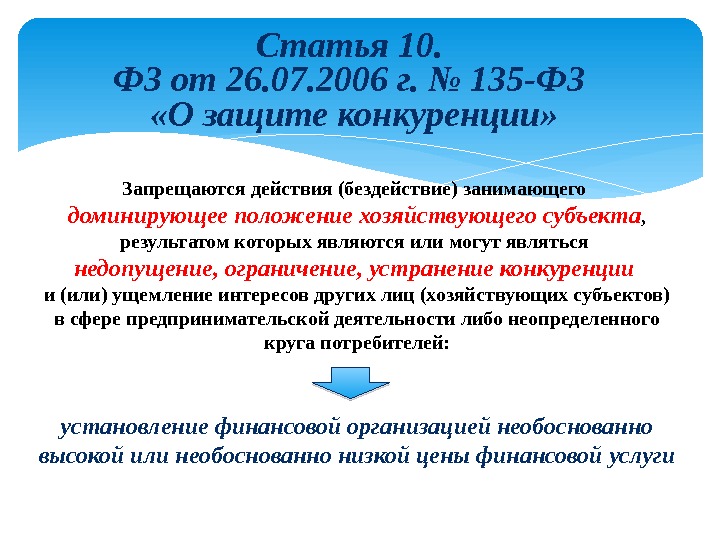 Статья 10.
ФЗ от 26.07.2006 г. № 135-ФЗ
«О защите конкуренции»

Запрещаются действия (бездействие) занимающего доминирующее положение хозяйствующего субъекта, результатом которых являются или могут являться недопущение, ограничение, устранение конкуренции и (или) ущемление интересов других лиц (хозяйствующих субъектов) в сфере предпринимательской деятельности либо неопределенного круга потребителей:

установление финансовой организацией необоснованно высокой или необоснованно низкой цены финансовой услуги